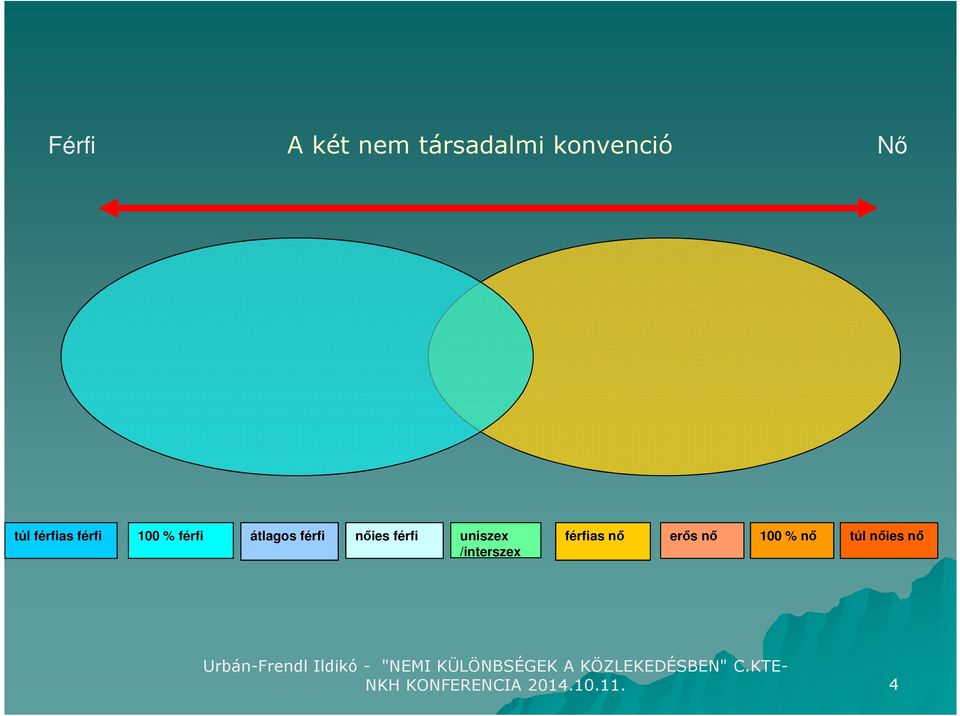 Férfi A két nem társadalmi konvenció Nő

túl férfias férfi

100 % férfi

átlagos férfi

nőies férfi

uniszex /interszex

férfias nő

erős nő

100 % nő

túl nőies nő

Urbán-Frendl Ildikó - "NEMI KÜLÖNBSÉGEK A KÖZLEKEDÉSBEN" C.KTE-NKH KONFERENCIA 2014.10.11.

4